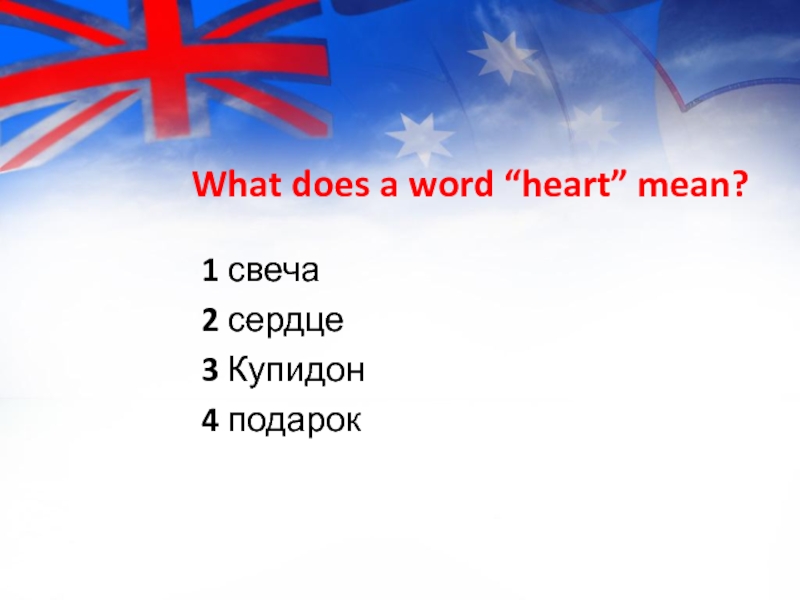 What does a word “heart” mean?

1 свеча
2 сердце
3 Купидон
4 подарок